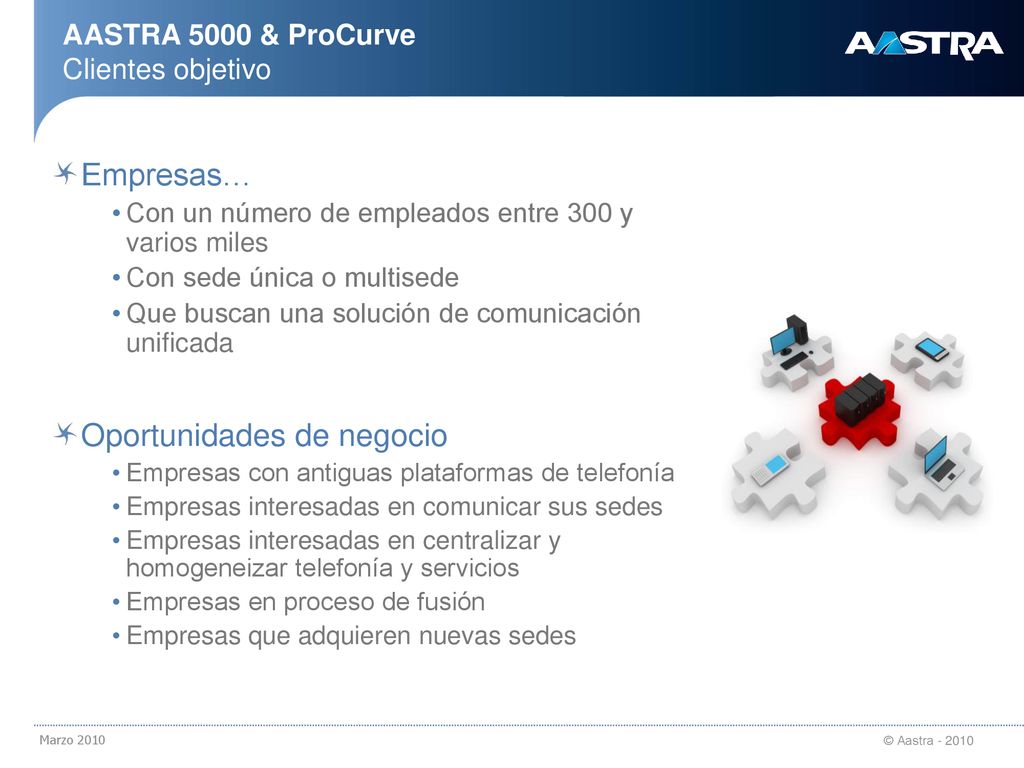 AASTRA 5000 & ProCurve
Clientes objetivo

AASTRA

Empresas…
• Con un número de empleados entre 300 y varios miles
• Con sede única o multisede
• Que buscan una solución de comunicación unificada

Oportunidades de negocio
• Empresas con antiguas plataformas de telefonía
• Empresas interesadas en comunicar sus sedes
• Empresas interesadas en centralizar y homogeneizar telefonía y servicios
• Empresas en proceso de fusión
• Empresas que adquieren nuevas sedes

Marzo 2010

© Aastra - 2010